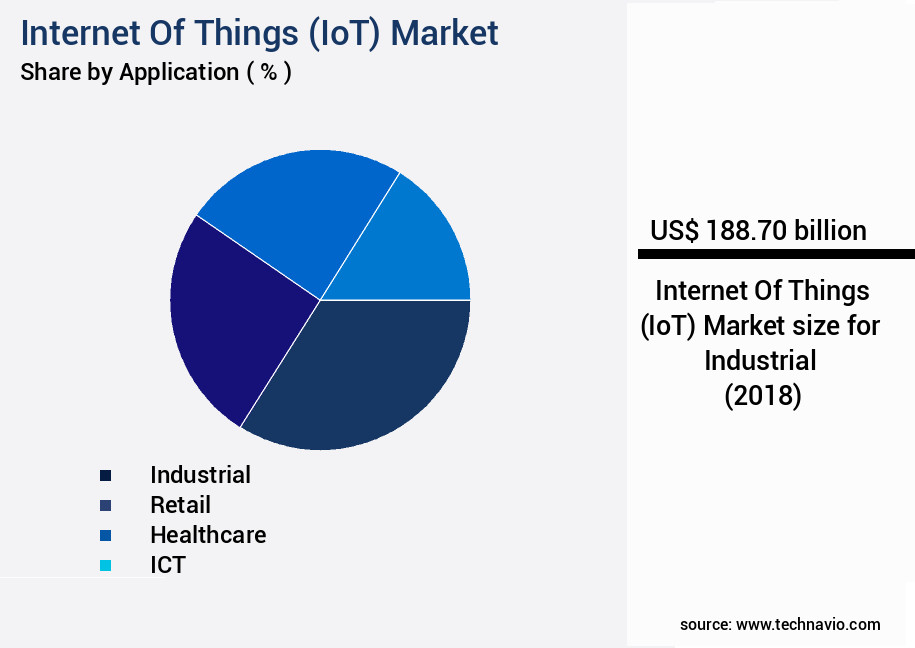 Internet Of Things (IoT) Market
Share by Application ( % )

Industrial
Retail
Healthcare
ICT

US$ 188.70 billion

Internet Of Things (IoT) Market size for Industrial (2018)

source: www.technavio.com